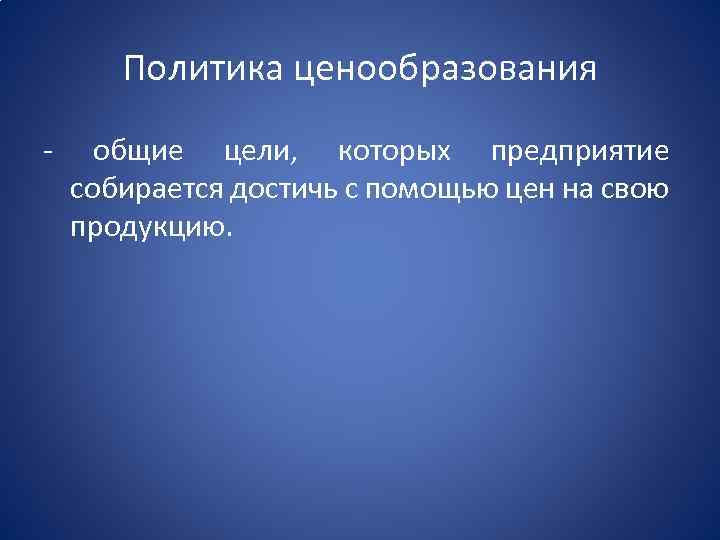 Политика ценообразования

- общие цели, которых предприятие собирается достичь с помощью цен на свою продукцию.